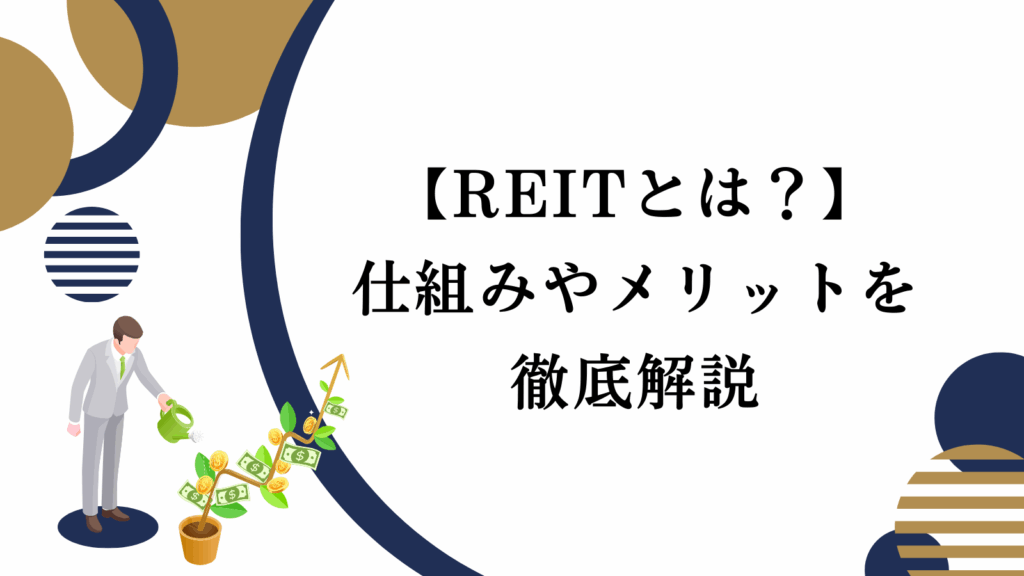 【REITとは？】
仕組みやメリットを
徹底解説